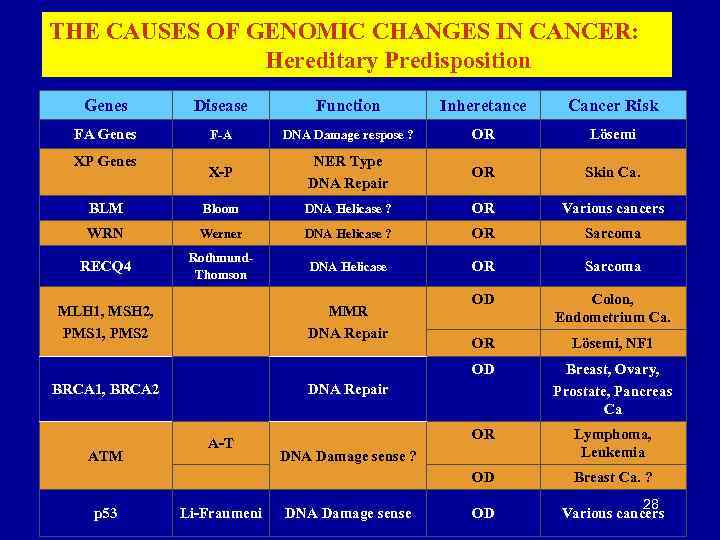 THE CAUSES OF GENOMIC CHANGES IN CANCER:
Hereditary Predisposition

| Genes | Disease | Function | Inheretance | Cancer Risk |
|---|---|---|---|---|
| FA Genes | F-A | DNA Damage respose ? | OR | Lösemi |
| XP Genes | X-P | NER Type DNA Repair | OR | Skin Ca. |
| BLM | Bloom | DNA Helicase ? | OR | Various cancers |
| WRN | Werner | DNA Helicase ? | OR | Sarcoma |
| RECQ4 | Rothmund-Thomson | DNA Helicase | OR | Sarcoma |
| MLH1, MSH2, PMS1, PMS2 | | MMR DNA Repair | OD | Colon, Endometrium Ca. |
| | | | OR | Lösemi, NF1 |
| BRCA1, BRCA2 | | DNA Repair | OD | Breast, Ovary, Prostate, Pancreas Ca |
| ATM | A-T | DNA Damage sense ? | OR | Lymphoma, Leukemia |
| | | | OD | Breast Ca. ? |
| p53 | Li-Fraumeni | DNA Damage sense | OD | Various cancers |

28